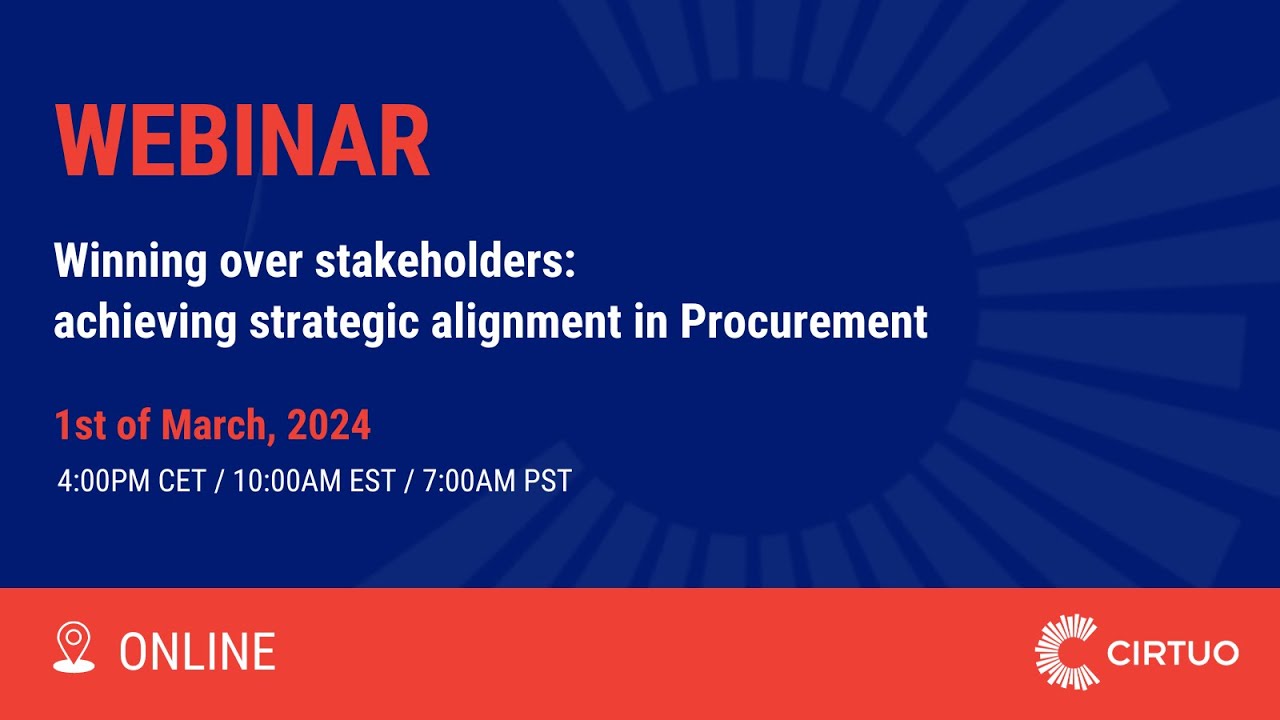 WEBINAR

Winning over stakeholders: achieving strategic alignment in Procurement

1st of March, 2024

4:00PM CET / 10:00AM EST / 7:00AM PST

ONLINE

CIRTUO